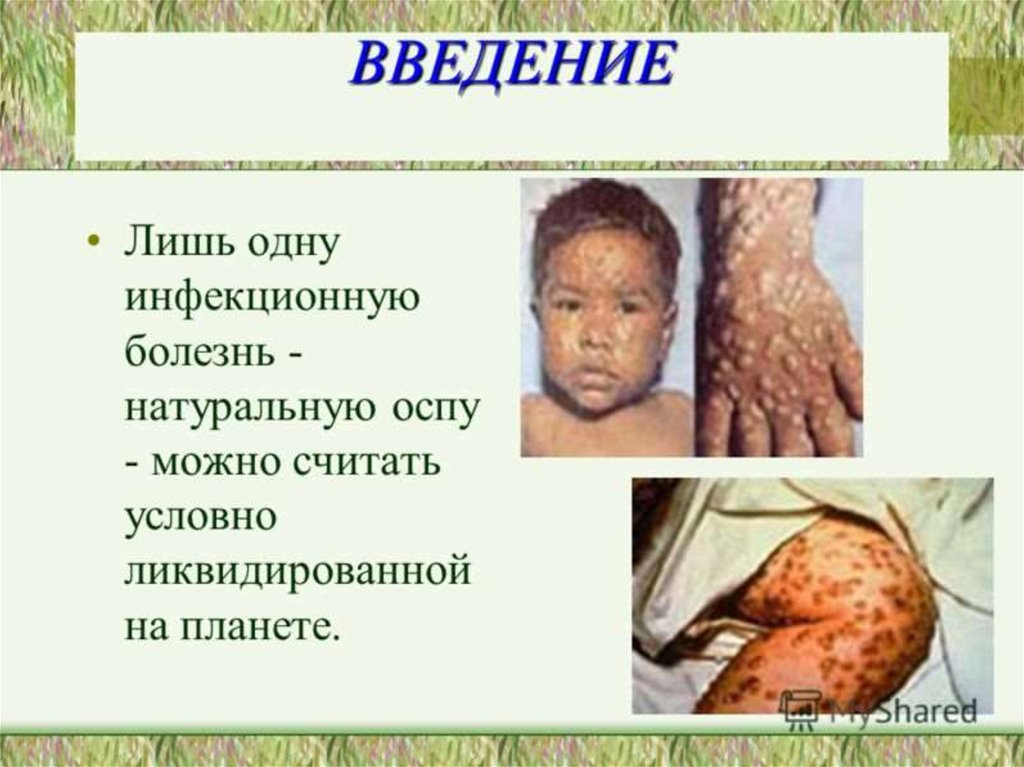 ВВЕДЕНИЕ

• Лишь одну инфекционную болезнь - натуральную оспу - можно считать условно ликвидированной на планете.

MyShared